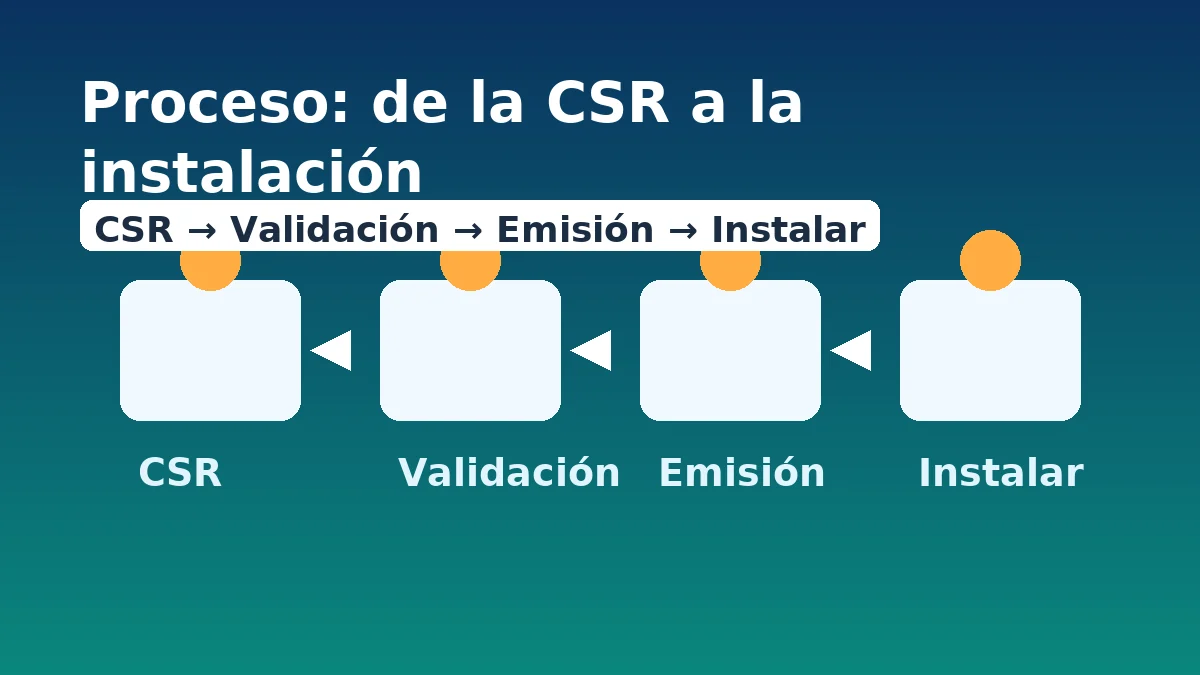 Proceso: de la CSR a la instalación

CSR → Validación → Emisión → Instalar

CSR

Validación

Emisión

Instalar